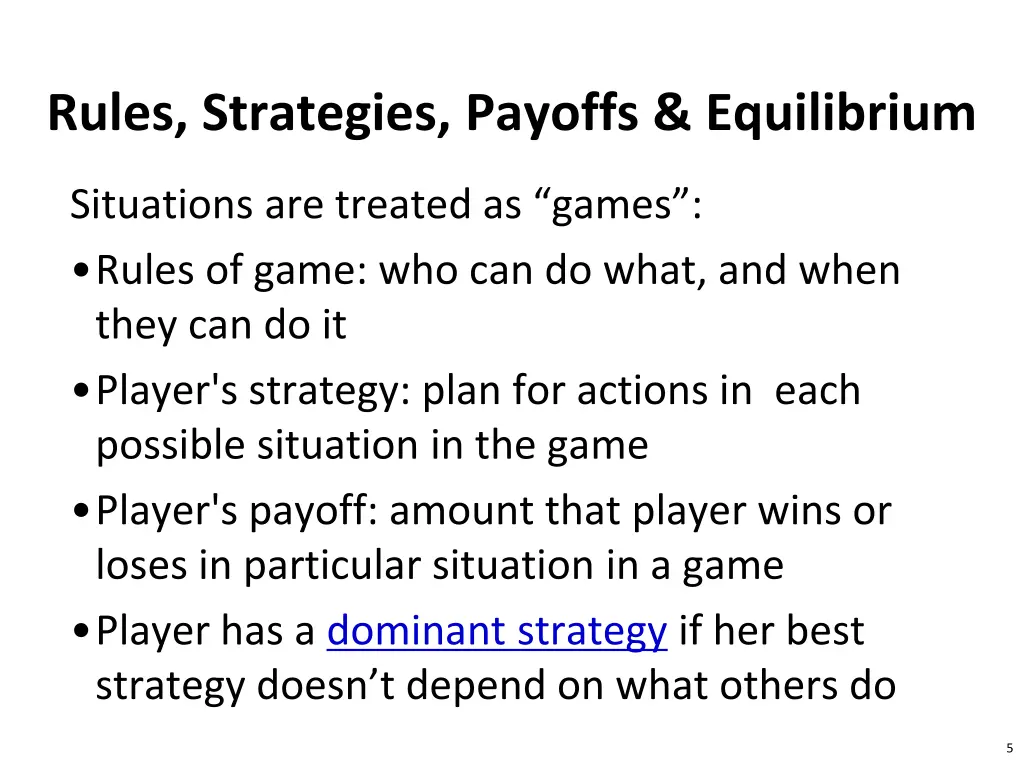 Rules, Strategies, Payoffs & Equilibrium

Situations are treated as “games”:

• Rules of game: who can do what, and when they can do it

• Player's strategy: plan for actions in each possible situation in the game

• Player's payoff: amount that player wins or loses in particular situation in a game

• Player has a dominant strategy if her best strategy doesn’t depend on what others do

5